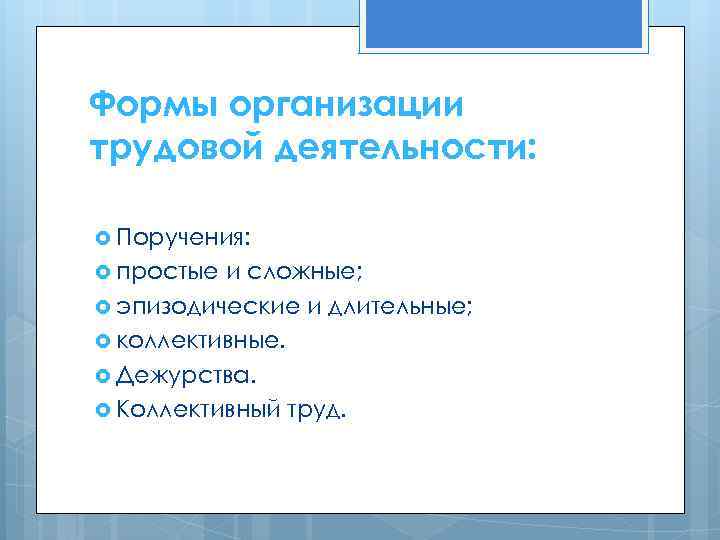 Формы организации трудовой деятельности:

Поручения:
простые и сложные;
эпизодические и длительные;
коллективные.
Дежурства.
Коллективный труд.